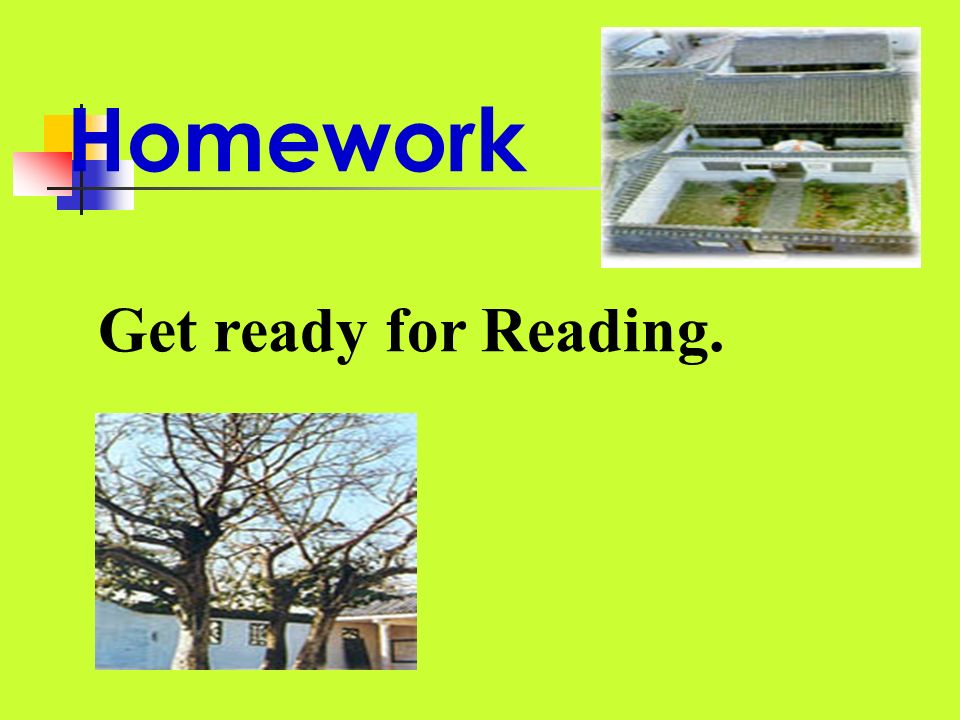 Homework

Get ready for Reading.